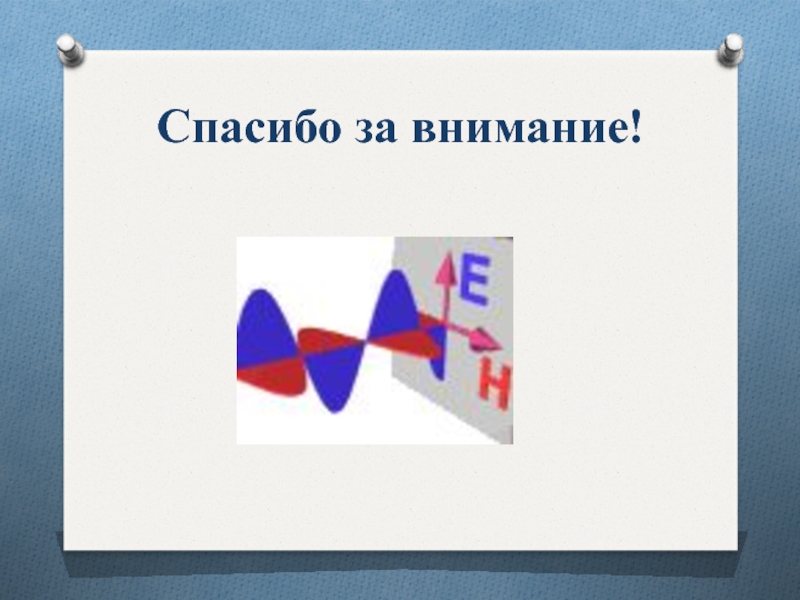 Спасибо за внимание!

E

H